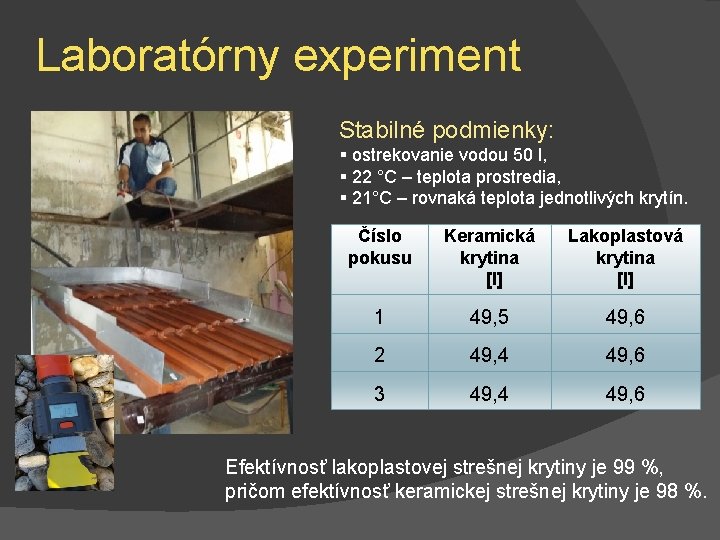 Laboratórny experiment

Stabilné podmienky:
▪ ostrekovanie vodou 50 l,
▪ 22 °C – teplota prostredia,
▪ 21°C – rovnaká teplota jednotlivých krytín.

| Číslo pokusu | Keramická krytina [l] | Lakoplastová krytina [l] |
|---|---|---|
| 1 | 49,5 | 49,6 |
| 2 | 49,4 | 49,6 |
| 3 | 49,4 | 49,6 |

Efektívnosť lakoplastovej strešnej krytiny je 99 %, pričom efektívnosť keramickej strešnej krytiny je 98 %.